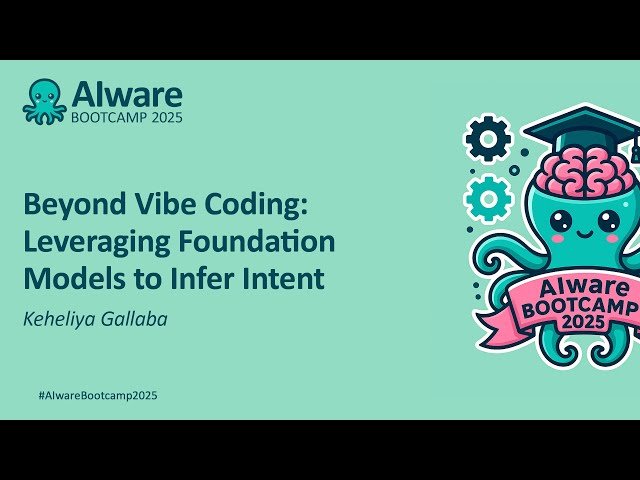 AIware
BOOTCAMP 2025

Beyond Vibe Coding: Leveraging Foundation Models to Infer Intent

Keheliya Gallaba

#AIwareBootcamp2025

AIware
BOOTCAMP
2025